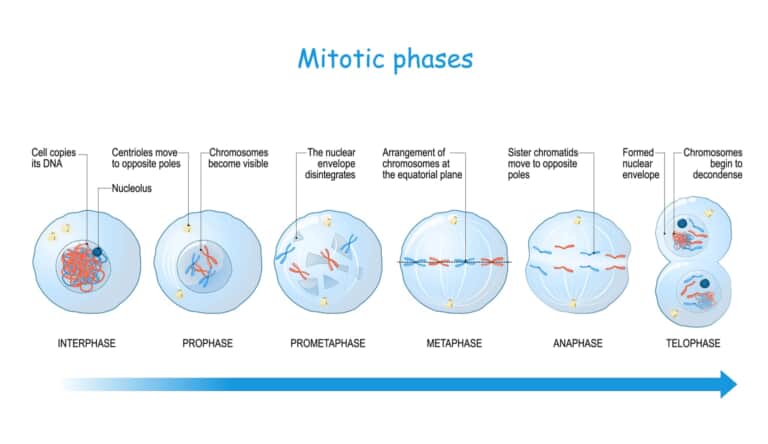 Mitotic phases

Cell copies its DNA

Nucleolus

Centrioles move to opposite poles

Chromosomes become visible

The nuclear envelope disintegrates

Arrangement of chromosomes at the equatorial plane

Sister chromatids move to opposite poles

Formed nuclear envelope

Chromosomes begin to decondense

INTERPHASE

PROPHASE

PROMETAPHASE

METAPHASE

ANAPHASE

TELOPHASE